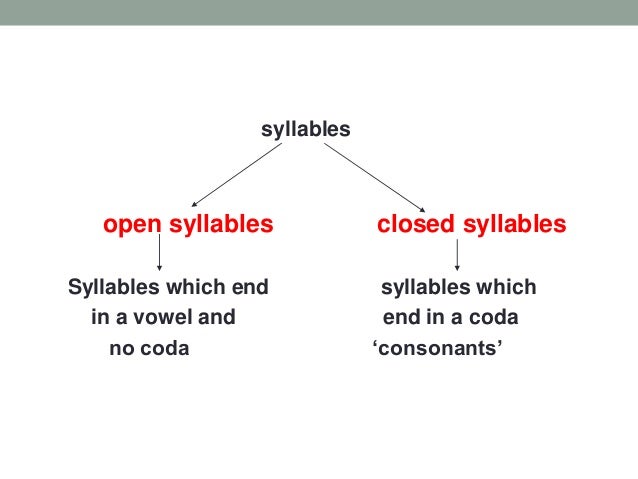 syllables

open syllables

Syllables which end in a vowel and no coda

closed syllables

syllables which end in a coda ‘consonants’